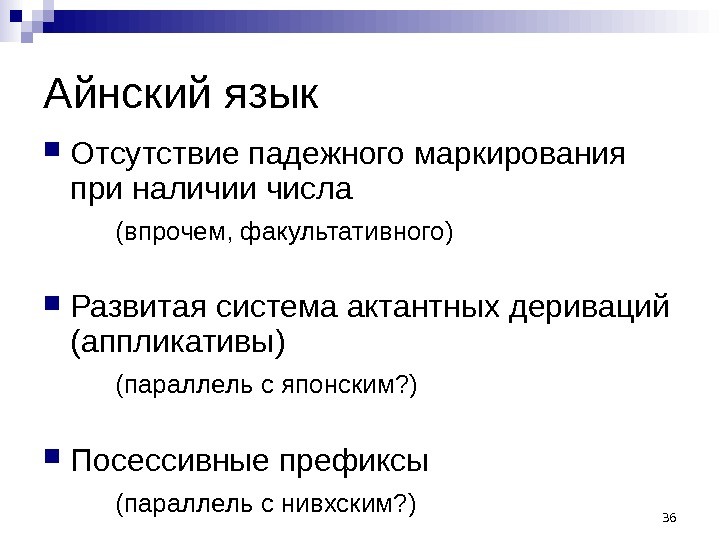 Айнский язык

Отсутствие падежного маркирования при наличии числа

(впрочем, факультативного)

Развитая система актантных дериваций (аппликативы)

(параллель с японским?)

Посессивные префиксы

(параллель с нивхским?)

36